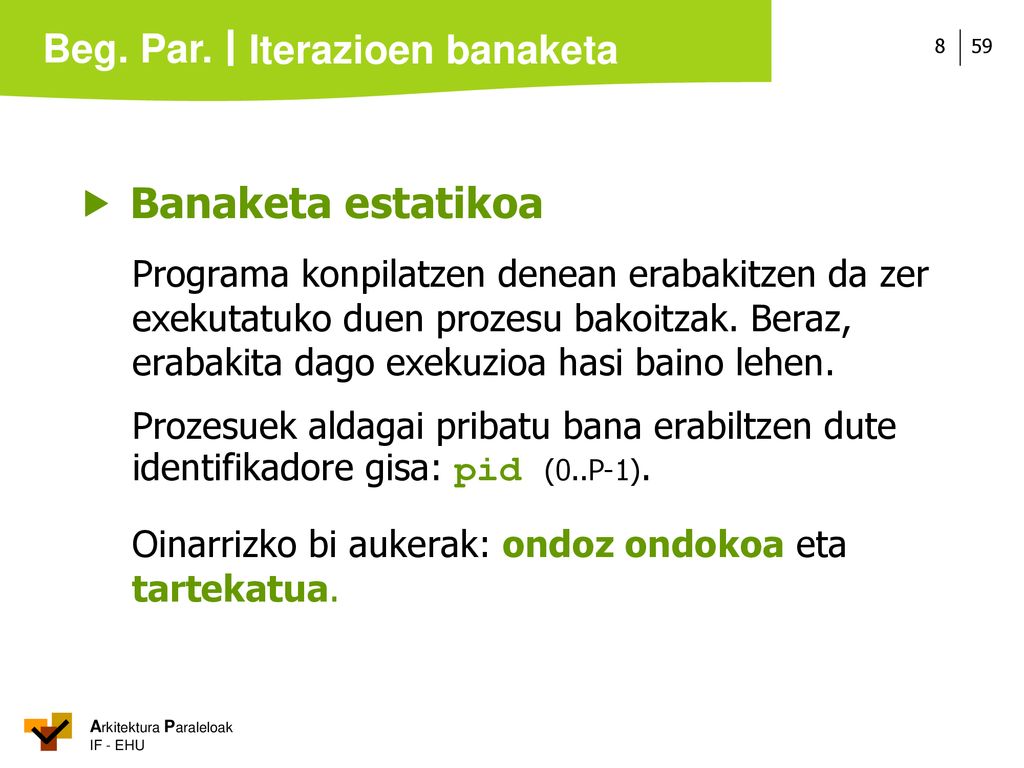 Beg. Par. | Iterazioen banaketa

8 | 59

Banaketa estatikoa

Programa konpilatzen denean erabakitzen da zer exekutatuko duen prozesu bakoitzak. Beraz, erabakita dago exekuzioa hasi baino lehen.

Prozesuek aldagai pribatu bana erabiltzen dute identifikadore gisa: pid (0..P-1).

Oinarrizko bi aukerak: ondoz ondokoa eta tartekatua.

Arkitektura Paraleloak
IF - EHU